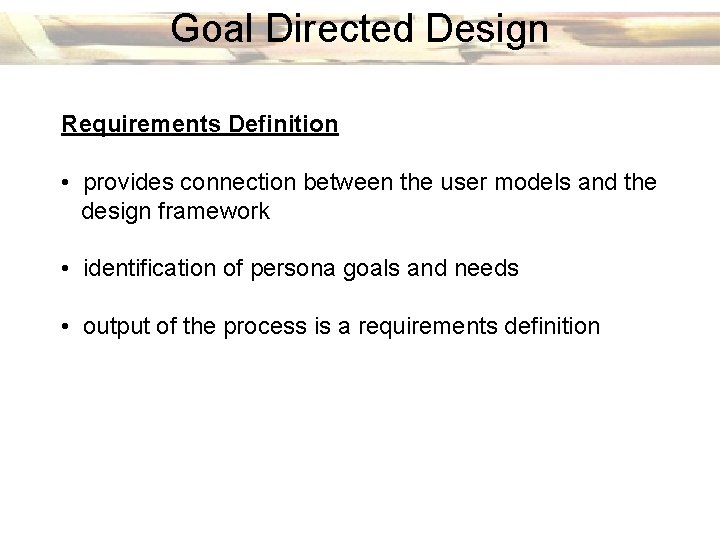 Goal Directed Design

Requirements Definition

• provides connection between the user models and the design framework

• identification of persona goals and needs

• output of the process is a requirements definition